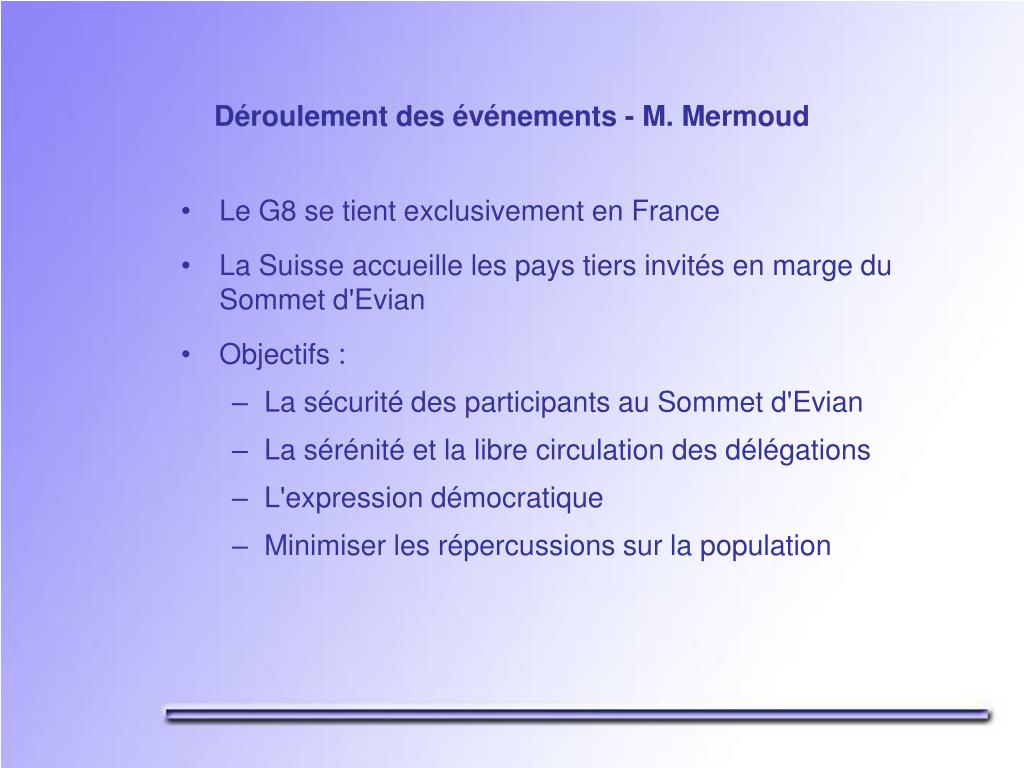 Déroulement des événements - M. Mermoud

• Le G8 se tient exclusivement en France

• La Suisse accueille les pays tiers invités en marge du Sommet d'Evian

• Objectifs :
  – La sécurité des participants au Sommet d'Evian
  – La sérénité et la libre circulation des délégations
  – L'expression démocratique
  – Minimiser les répercussions sur la population